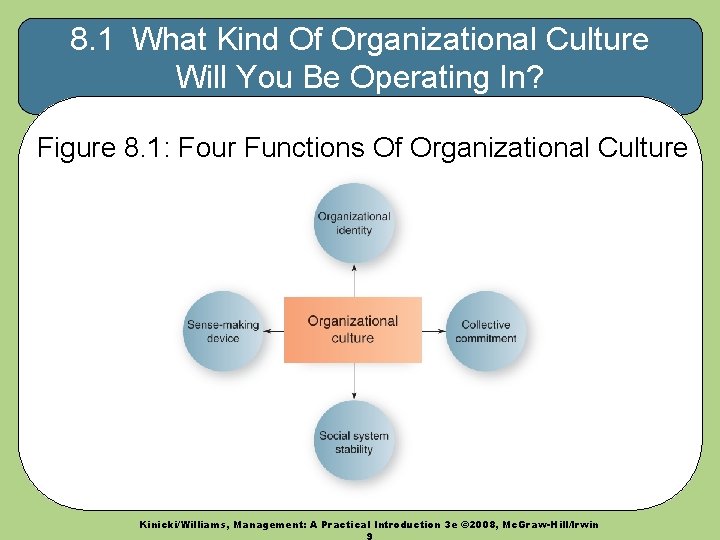 8.1 What Kind Of Organizational Culture Will You Be Operating In?

Figure 8.1: Four Functions Of Organizational Culture

Organizational identity

Sense-making device

Organizational culture

Collective commitment

Social system stability

Kinicki/Williams, Management: A Practical Introduction 3e ©2008, McGraw-Hill/Irwin

9